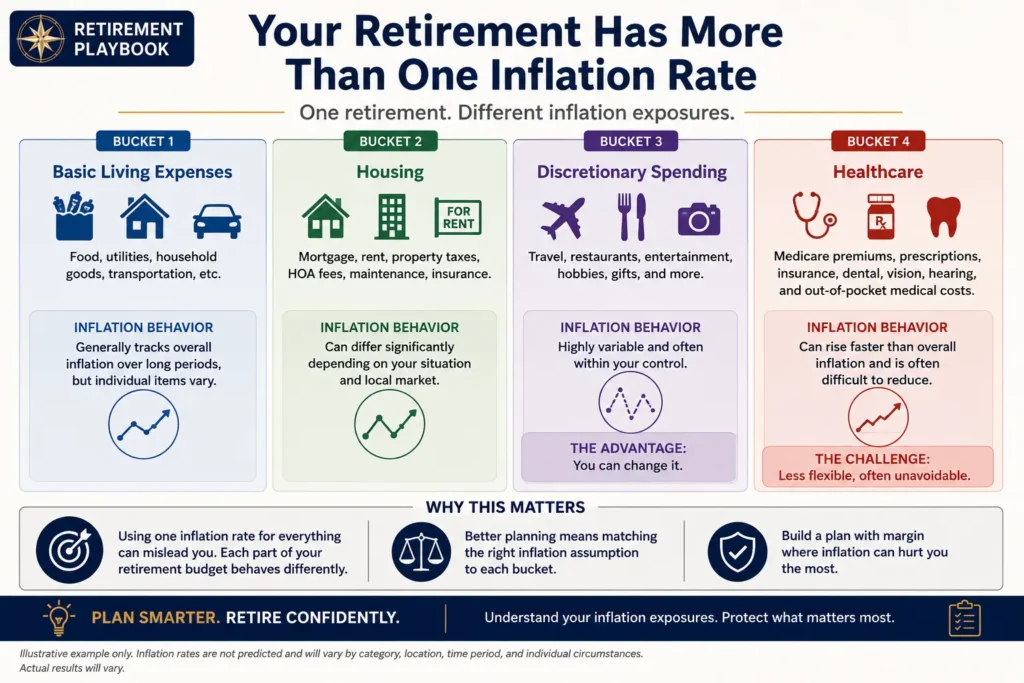 RETIREMENT PLAYBOOK

Your Retirement Has More Than One Inflation Rate

One retirement. Different inflation exposures.

BUCKET 1
Basic Living Expenses
Food, utilities, household goods, transportation, etc.
INFLATION BEHAVIOR
Generally tracks overall inflation over long periods, but individual items vary.

BUCKET 2
Housing
FOR RENT
Mortgage, rent, property taxes, HOA fees, maintenance, insurance.
INFLATION BEHAVIOR
Can differ significantly depending on your situation and local market.

BUCKET 3
Discretionary Spending
Travel, restaurants, entertainment, hobbies, gifts, and more.
INFLATION BEHAVIOR
Highly variable and often within your control.
THE ADVANTAGE:
You can change it.

BUCKET 4
Healthcare
Rx
Medicare premiums, prescriptions, insurance, dental, vision, hearing, and out-of-pocket medical costs.
INFLATION BEHAVIOR
Can rise faster than overall inflation and is often difficult to reduce.
THE CHALLENGE:
Less flexible, often unavoidable.

WHY THIS MATTERS
Using one inflation rate for everything can mislead you. Each part of your retirement budget behaves differently.
Better planning means matching the right inflation assumption to each bucket.
Build a plan with margin where inflation can hurt you the most.

PLAN SMARTER. RETIRE CONFIDENTLY.
Understand your inflation exposures. Protect what matters most.

Illustrative example only. Inflation rates are not predicted and will vary by category, location, time period, and individual circumstances. Actual results will vary.